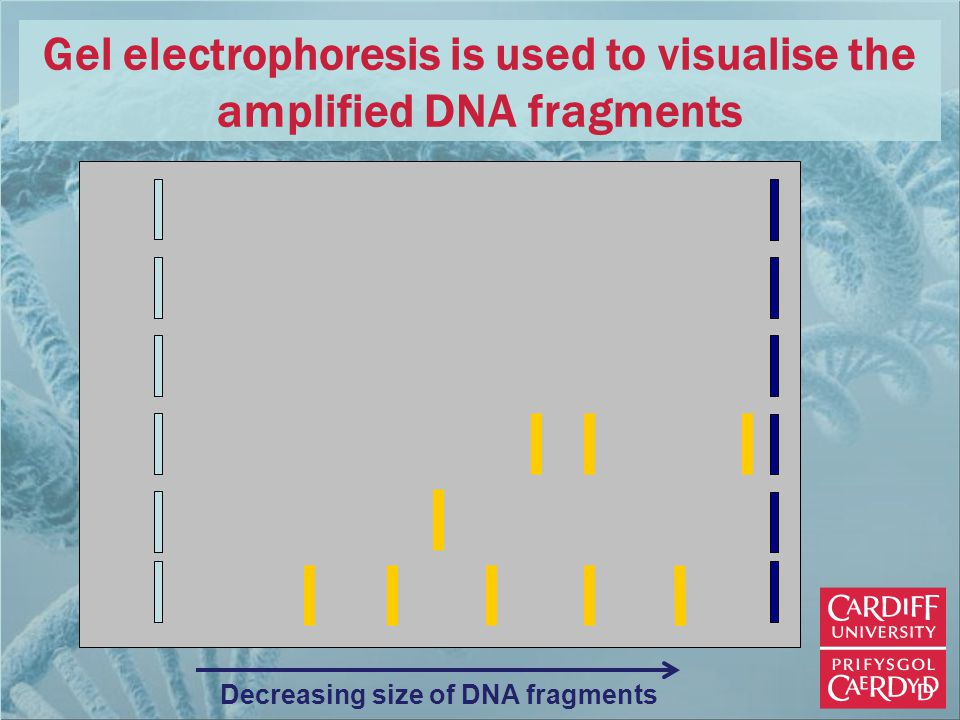 Gel electrophoresis is used to visualise the amplified DNA fragments

Decreasing size of DNA fragments

CARDIFF UNIVERSITY
PRIFYSGOL CAERDYDD